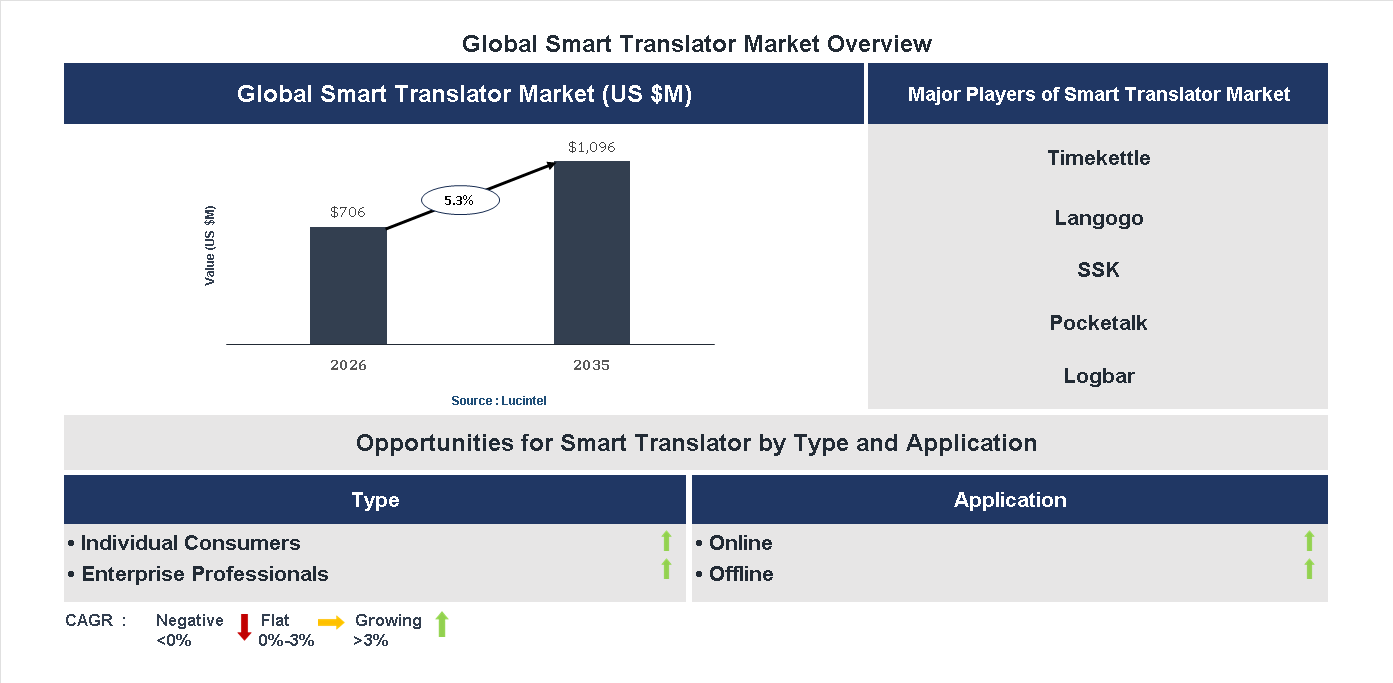 Global Smart Translator Market Overview

Global Smart Translator Market (US $M)

Value (US $M)

$706

5.3%

$1,096

2026

2035

Source : Lucintel

Major Players of Smart Translator Market

Timekettle

Langogo

SSK

Pocketalk

Logbar

Opportunities for Smart Translator by Type and Application

Type

• Individual Consumers
• Enterprise Professionals

Application

• Online
• Offline

CAGR : Negative <0% Flat 0%-3% Growing >3%